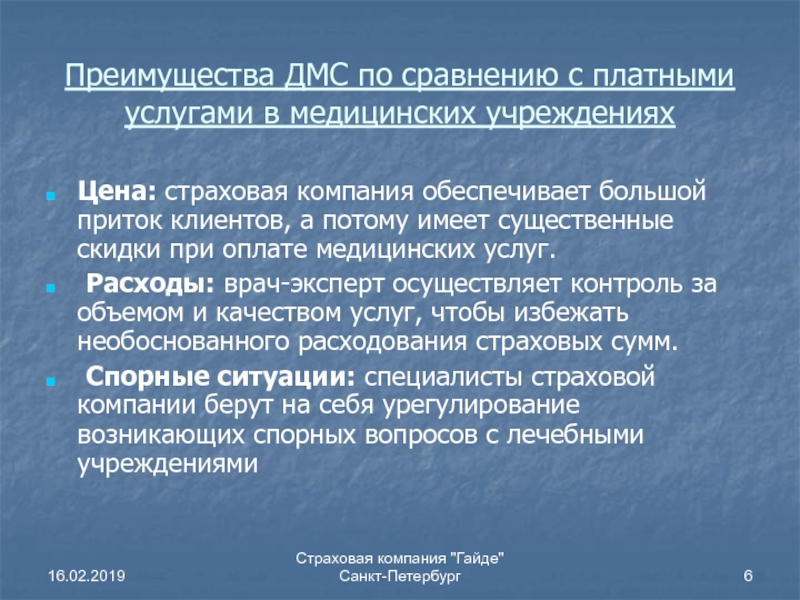 Преимущества ДМС по сравнению с платными услугами в медицинских учреждениях

Цена: страховая компания обеспечивает большой приток клиентов, а потому имеет существенные скидки при оплате медицинских услуг.

Расходы: врач-эксперт осуществляет контроль за объемом и качеством услуг, чтобы избежать необоснованного расходования страховых сумм.

Спорные ситуации: специалисты страховой компании берут на себя урегулирование возникающих спорных вопросов с лечебными учреждениями

16.02.2019

Страховая компания "Гайде"
Санкт-Петербург

6